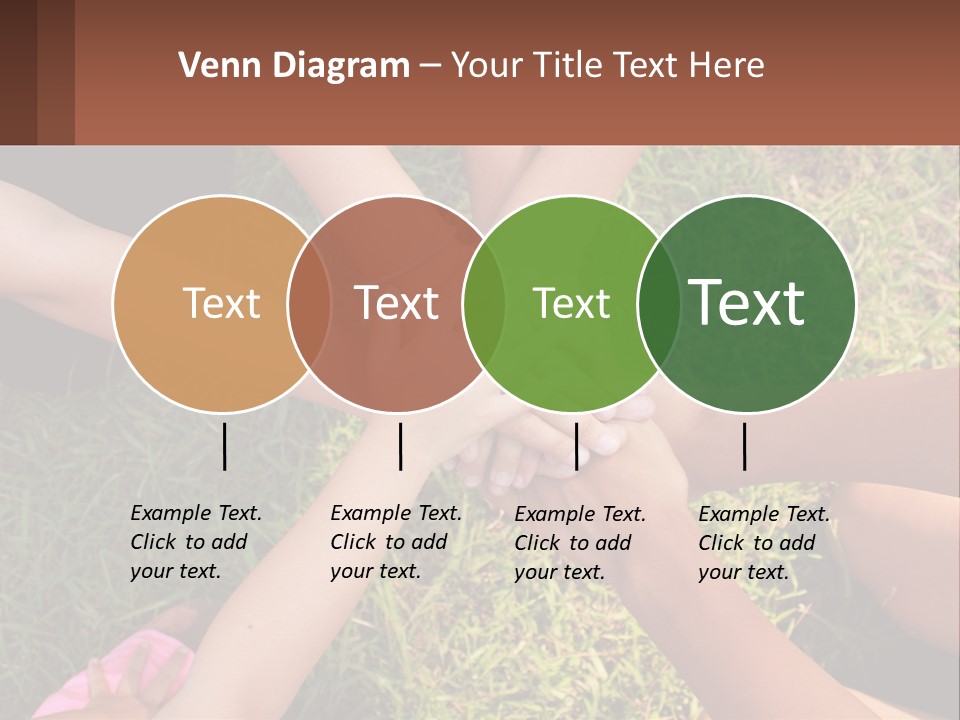 Venn Diagram – Your Title Text Here

Text

Text

Text

Text

Example Text. Click to add your text.

Example Text. Click to add your text.

Example Text. Click to add your text.

Example Text. Click to add your text.